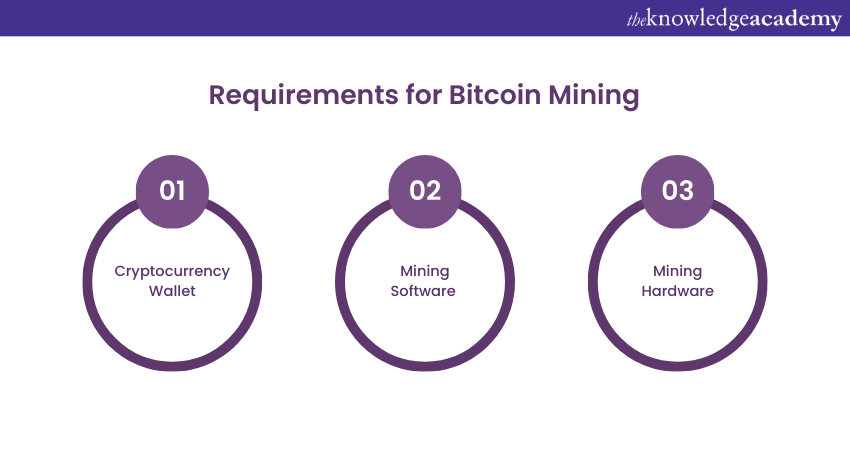 theknowledgeacademy

Requirements for Bitcoin Mining

01

Cryptocurrency Wallet

02

Mining Software

03

Mining Hardware